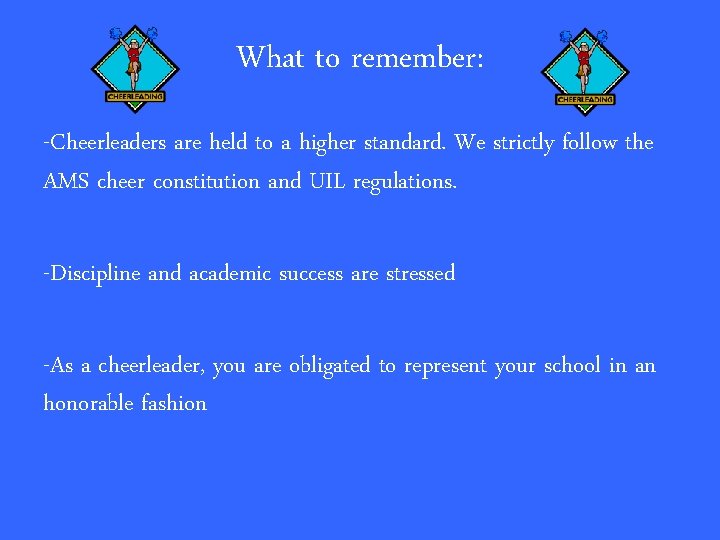 CHEERLEADING

What to remember:

CHEERLEADING

-Cheerleaders are held to a higher standard. We strictly follow the AMS cheer constitution and UIL regulations.

-Discipline and academic success are stressed

-As a cheerleader, you are obligated to represent your school in an honorable fashion